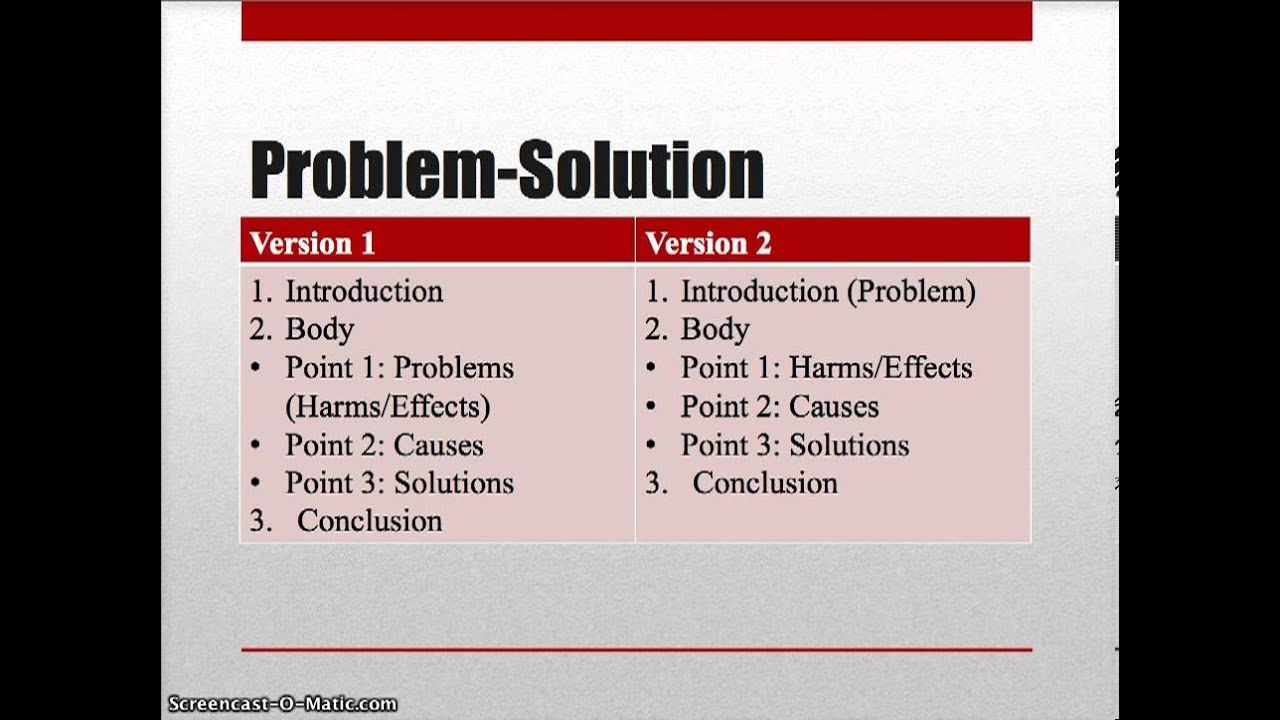 Problem-Solution

| Version 1 | Version 2 |
|---|---|
| 1. Introduction<br>2. Body<br>• Point 1: Problems (Harms/Effects)<br>• Point 2: Causes<br>• Point 3: Solutions<br>3. Conclusion | 1. Introduction (Problem)<br>2. Body<br>• Point 1: Harms/Effects<br>• Point 2: Causes<br>• Point 3: Solutions<br>3. Conclusion |

Screencast-O-Matic.com